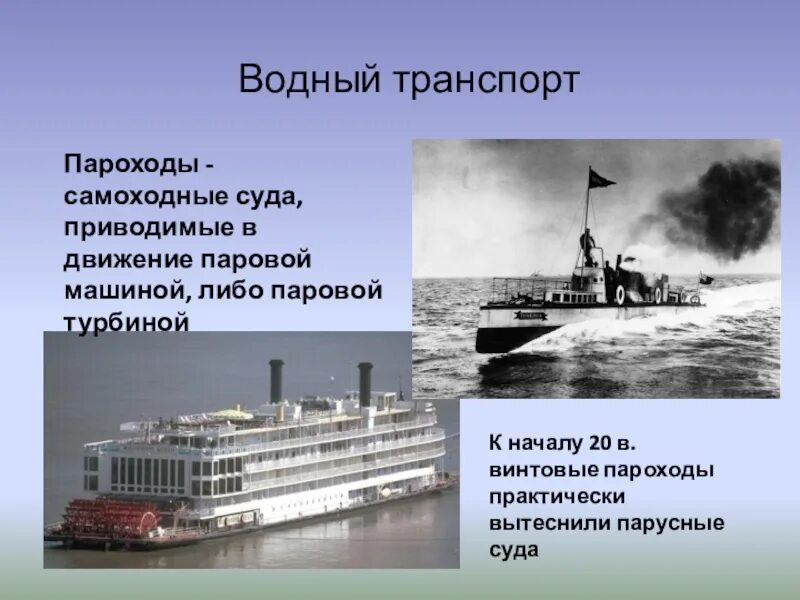 Водный транспорт

Пароходы - самоходные суда, приводимые в движение паровой машиной, либо паровой турбиной

К началу 20 в. винтовые пароходы практически вытеснили парусные суда